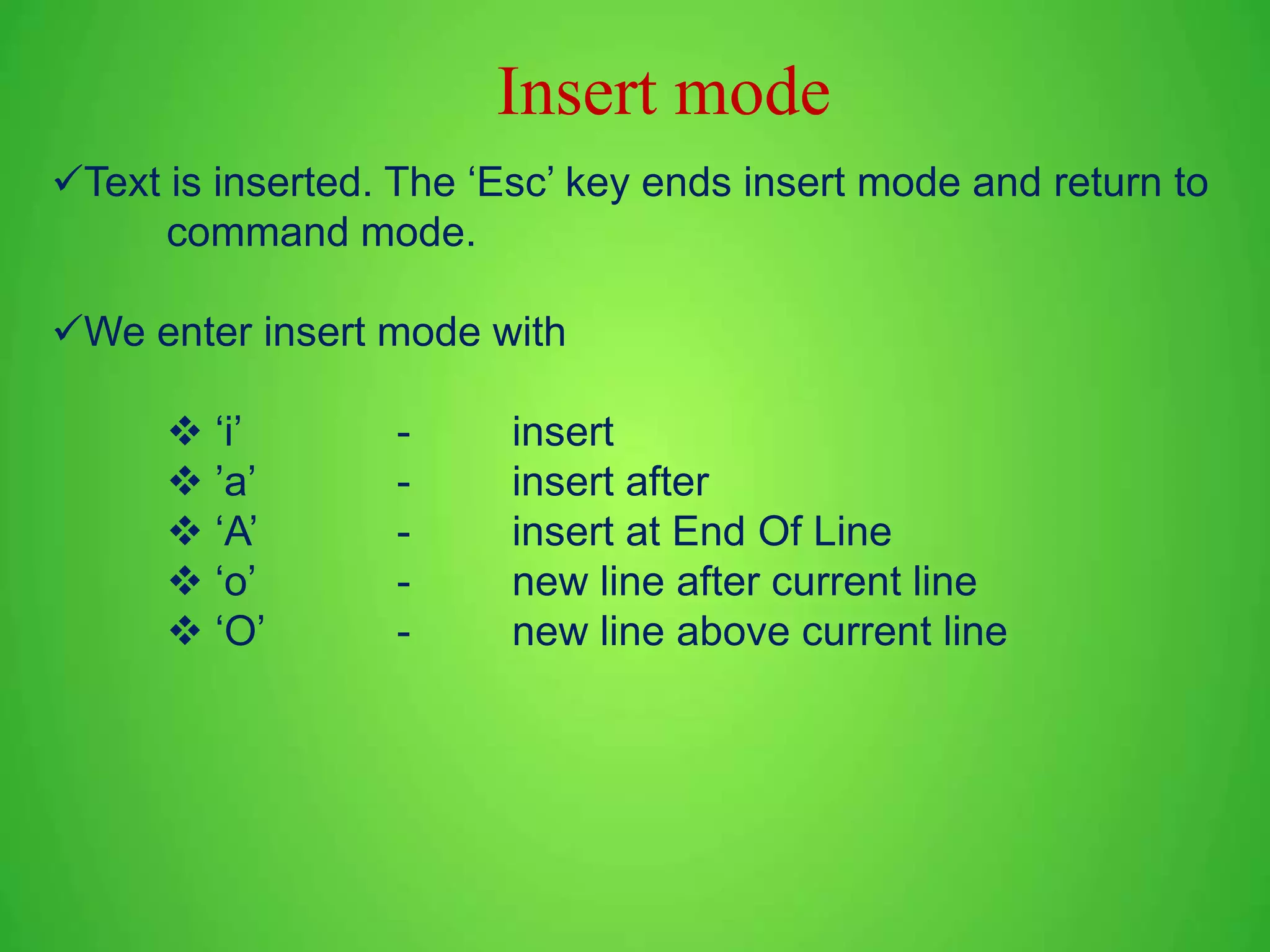 Insert mode

✓Text is inserted. The ‘Esc’ key ends insert mode and return to command mode.

✓We enter insert mode with

❖ ‘i’ - insert
❖ ’a’ - insert after
❖ ‘A’ - insert at End Of Line
❖ ‘o’ - new line after current line
❖ ‘O’ - new line above current line